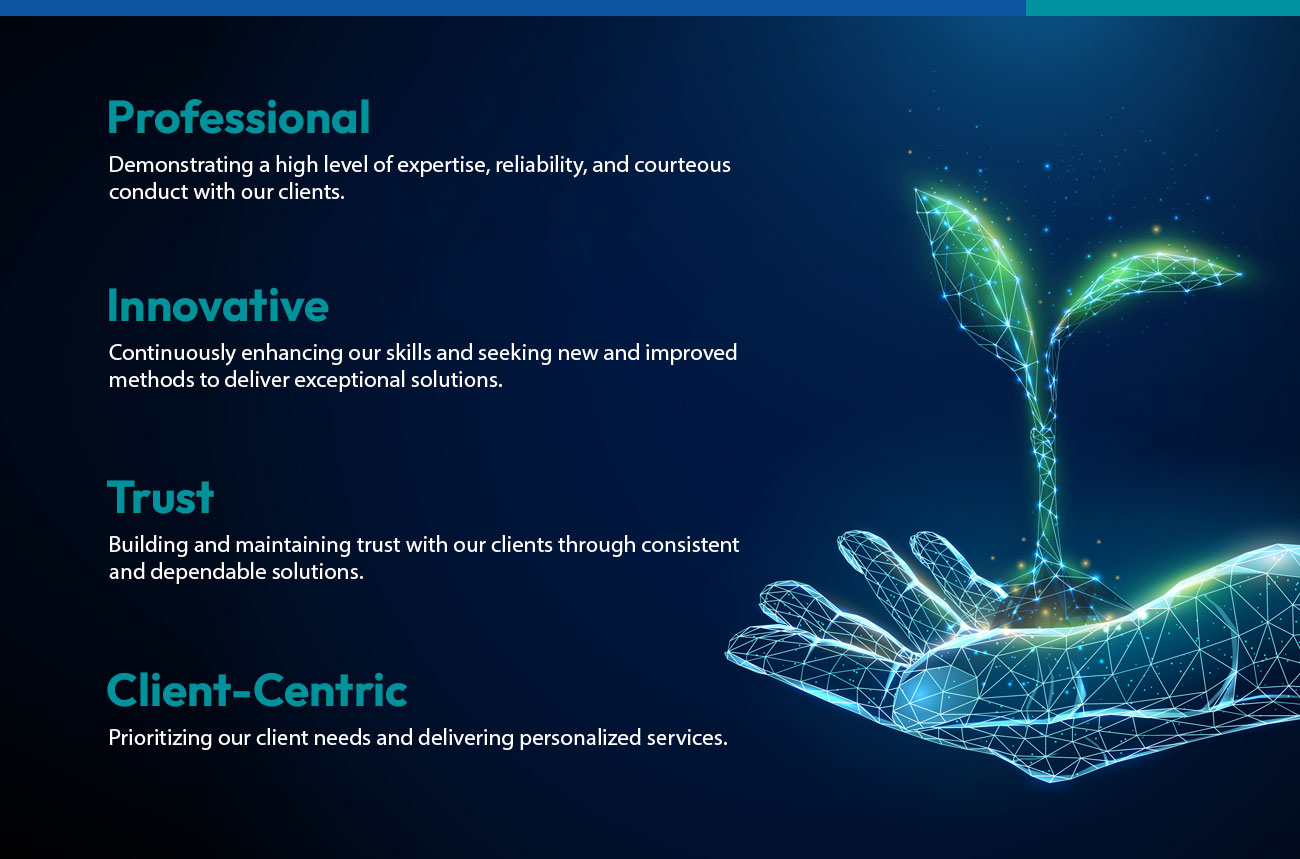 Professional

Demonstrating a high level of expertise, reliability, and courteous conduct with our clients.

Innovative

Continuously enhancing our skills and seeking new and improved methods to deliver exceptional solutions.

Trust

Building and maintaining trust with our clients through consistent and dependable solutions.

Client-Centric

Prioritizing our client needs and delivering personalized services.